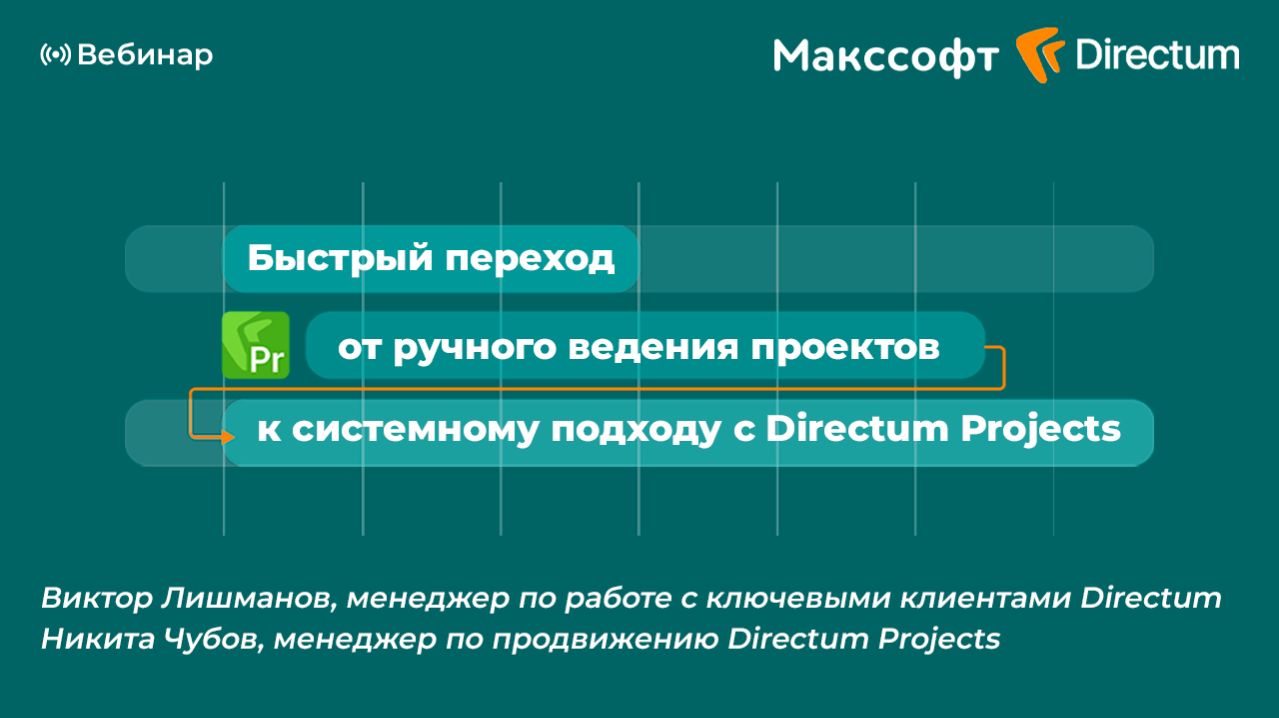 Вебинар

Макссофт Directum

Быстрый переход

Pr от ручного ведения проектов

к системному подходу с Directum Projects

Виктор Лишманов, менеджер по работе с ключевыми клиентами Directum
Никита Чубов, менеджер по продвижению Directum Projects